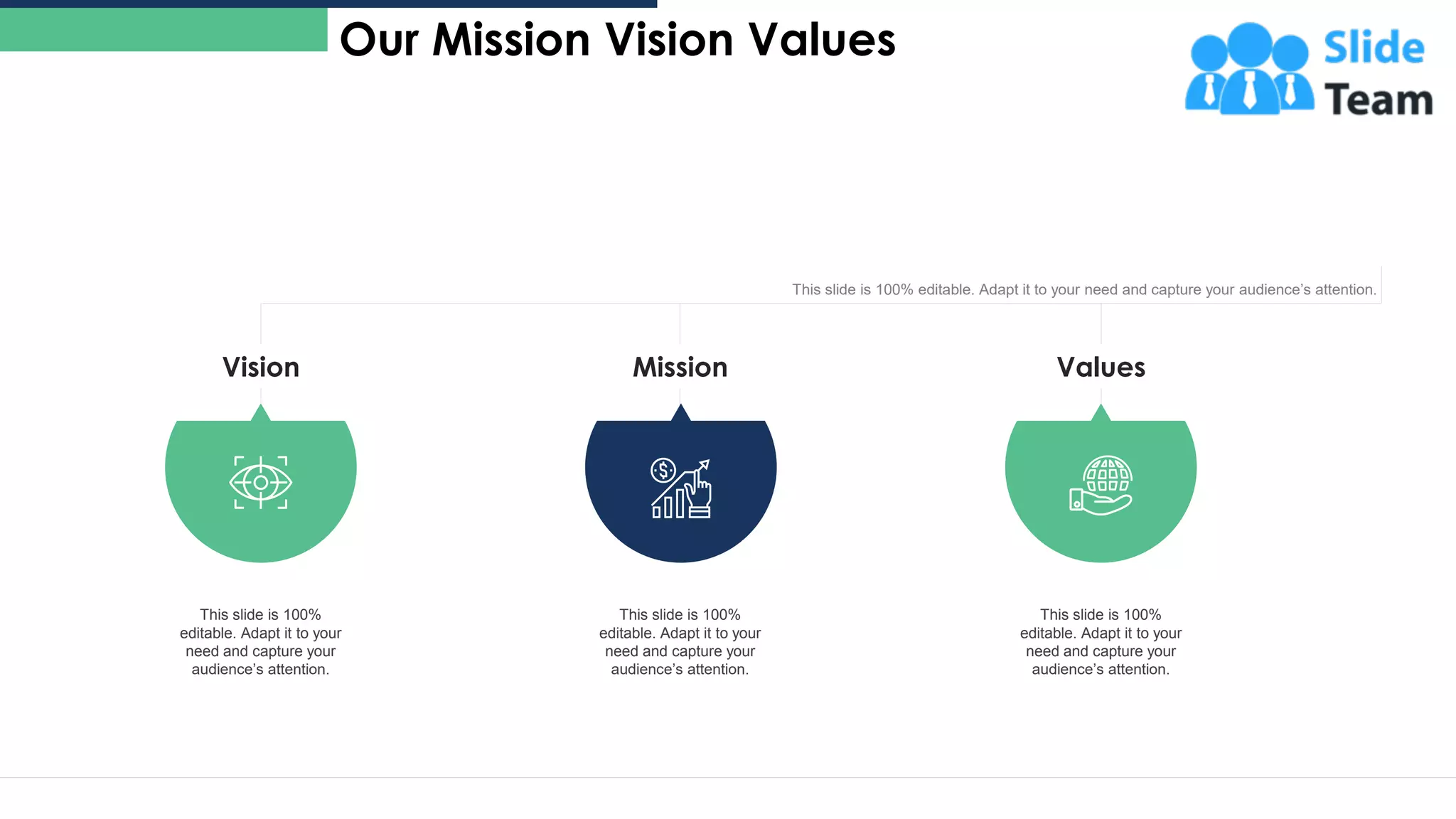 Our Mission Vision Values

Slide Team

This slide is 100% editable. Adapt it to your need and capture your audience's attention.

Vision

This slide is 100% editable. Adapt it to your need and capture your audience's attention.

Mission

This slide is 100% editable. Adapt it to your need and capture your audience's attention.

Values

This slide is 100% editable. Adapt it to your need and capture your audience's attention.